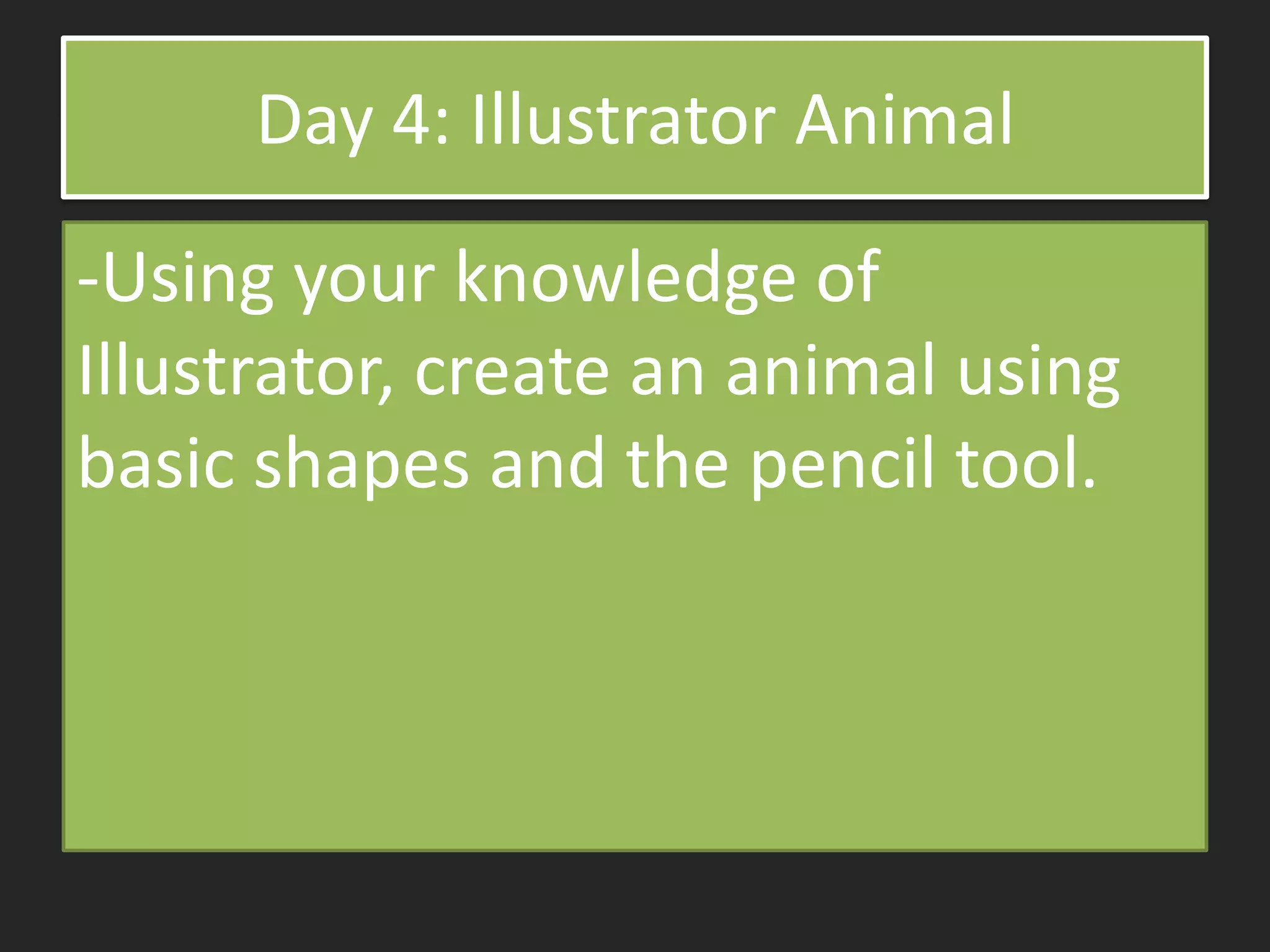 Day 4: Illustrator Animal

-Using your knowledge of Illustrator, create an animal using basic shapes and the pencil tool.